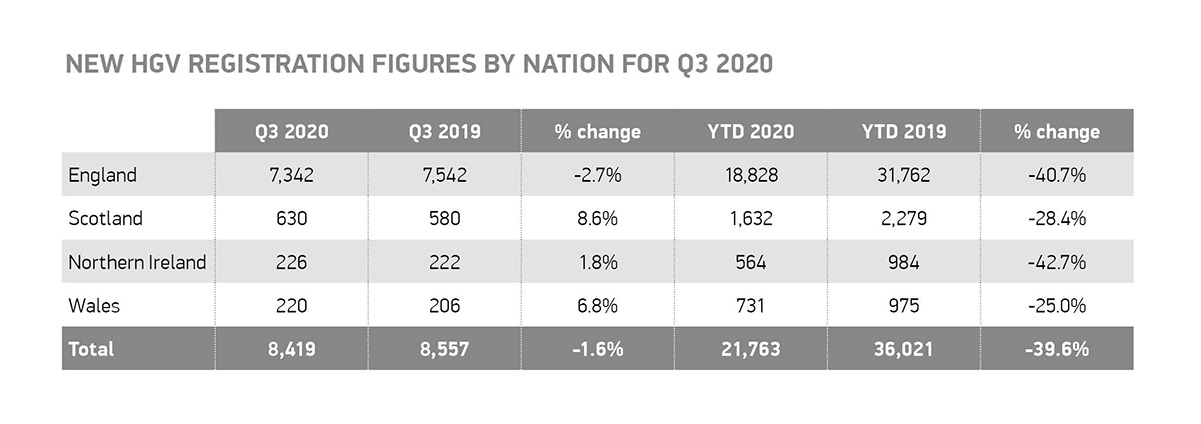 NEW HGV REGISTRATION FIGURES BY NATION FOR Q3 2020

| | Q3 2020 | Q3 2019 | % change | YTD 2020 | YTD 2019 | % change |
|---|---|---|---|---|---|---|
| England | 7,342 | 7,542 | -2.7% | 18,828 | 31,762 | -40.7% |
| Scotland | 630 | 580 | 8.6% | 1,632 | 2,279 | -28.4% |
| Northern Ireland | 226 | 222 | 1.8% | 564 | 984 | -42.7% |
| Wales | 220 | 206 | 6.8% | 731 | 975 | -25.0% |
| Total | 8,419 | 8,557 | -1.6% | 21,763 | 36,021 | -39.6% |